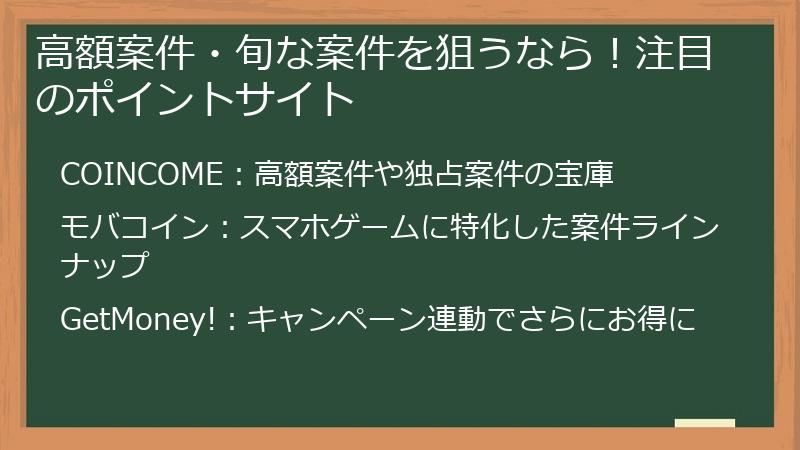 高額案件・旬な案件を狙うなら！注目のポイントサイト

COINCOME：高額案件や独占案件の宝庫

モバコイン：スマホゲームに特化した案件ラインナップ

GetMoney!：キャンペーン連動でさらにお得に